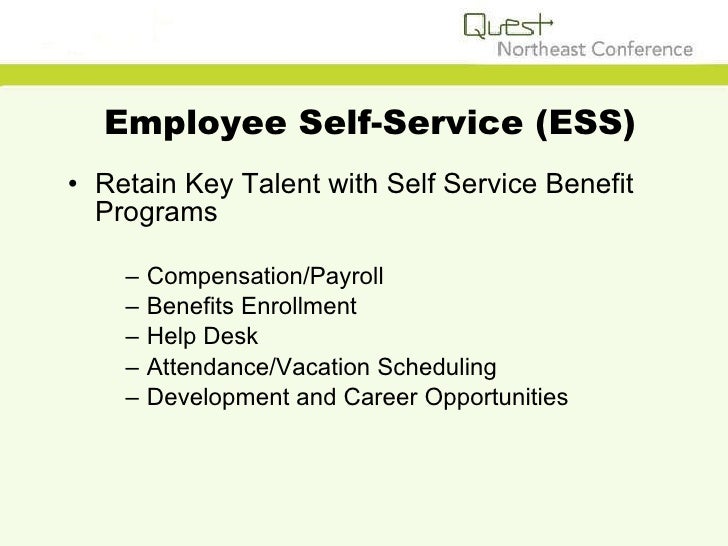 Quest
Northeast Conference

Employee Self-Service (ESS)

• Retain Key Talent with Self Service Benefit Programs

– Compensation/Payroll
– Benefits Enrollment
– Help Desk
– Attendance/Vacation Scheduling
– Development and Career Opportunities